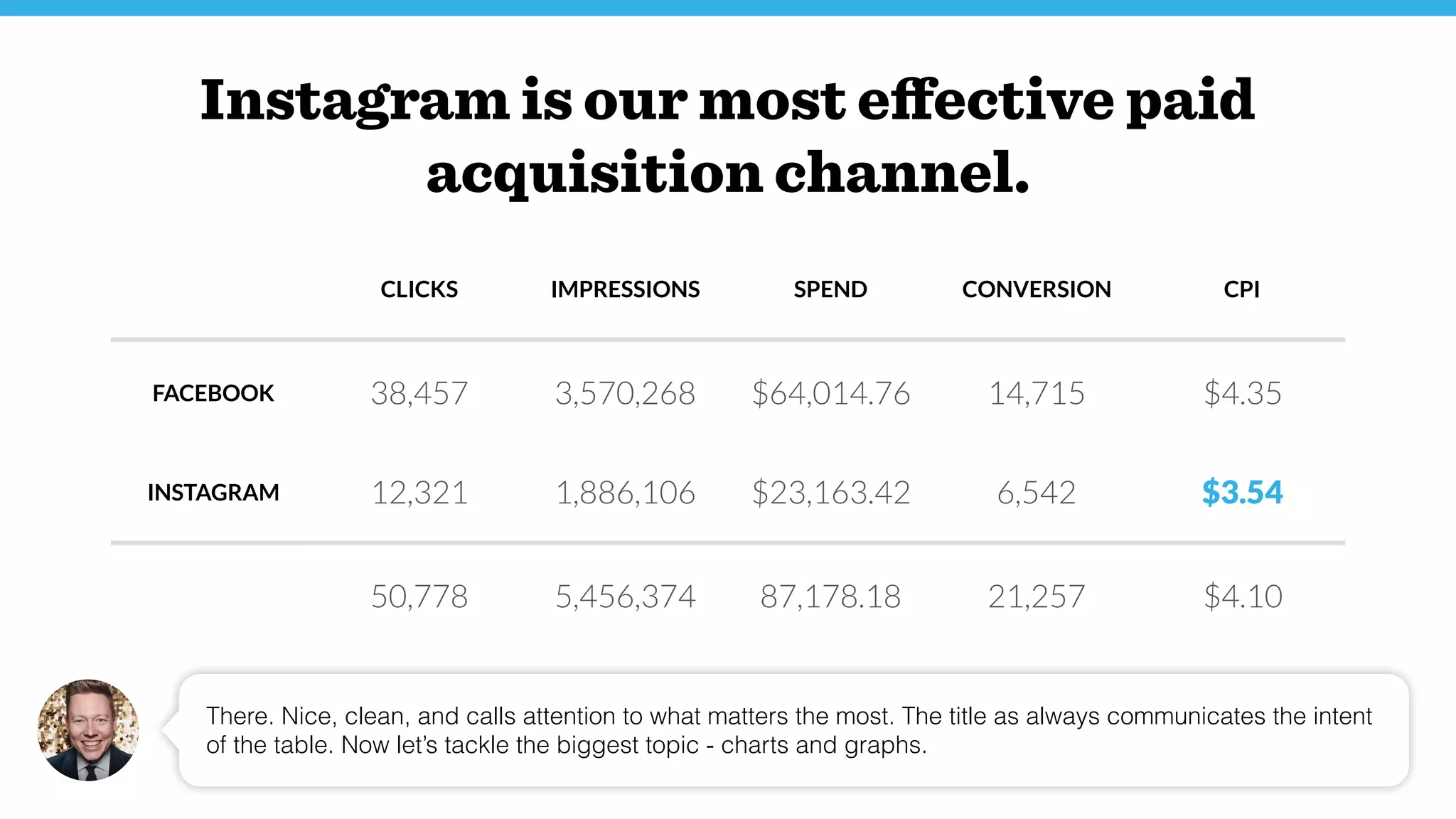 Instagram is our most effective paid acquisition channel.

| | CLICKS | IMPRESSIONS | SPEND | CONVERSION | CPI |
|---|---|---|---|---|---|
| FACEBOOK | 38,457 | 3,570,268 | $64,014.76 | 14,715 | $4.35 |
| INSTAGRAM | 12,321 | 1,886,106 | $23,163.42 | 6,542 | $3.54 |
| | 50,778 | 5,456,374 | 87,178.18 | 21,257 | $4.10 |

There. Nice, clean, and calls attention to what matters the most. The title as always communicates the intent of the table. Now let's tackle the biggest topic - charts and graphs.